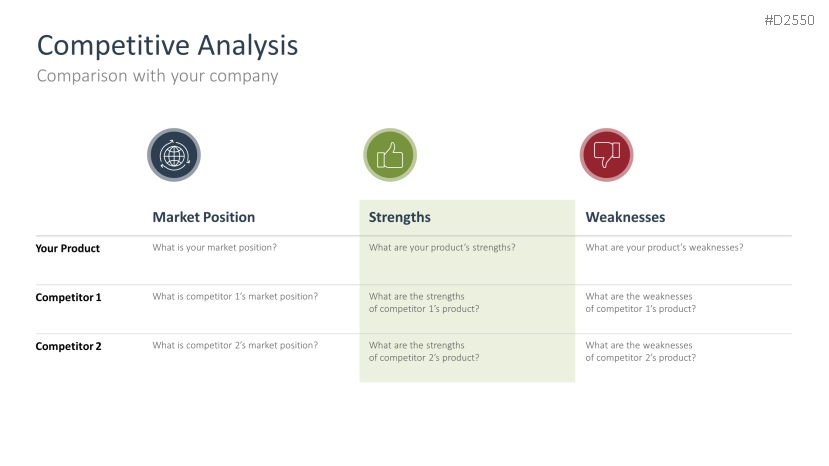 #D2550

Competitive Analysis

Comparison with your company

| | Market Position | Strengths | Weaknesses |
|---|---|---|---|
| Your Product | What is your market position? | What are your product's strengths? | What are your product's weaknesses? |
| Competitor 1 | What is competitor 1's market position? | What are the strengths of competitor 1's product? | What are the weaknesses of competitor 1's product? |
| Competitor 2 | What is competitor 2's market position? | What are the strengths of competitor 2's product? | What are the weaknesses of competitor 2's product? |